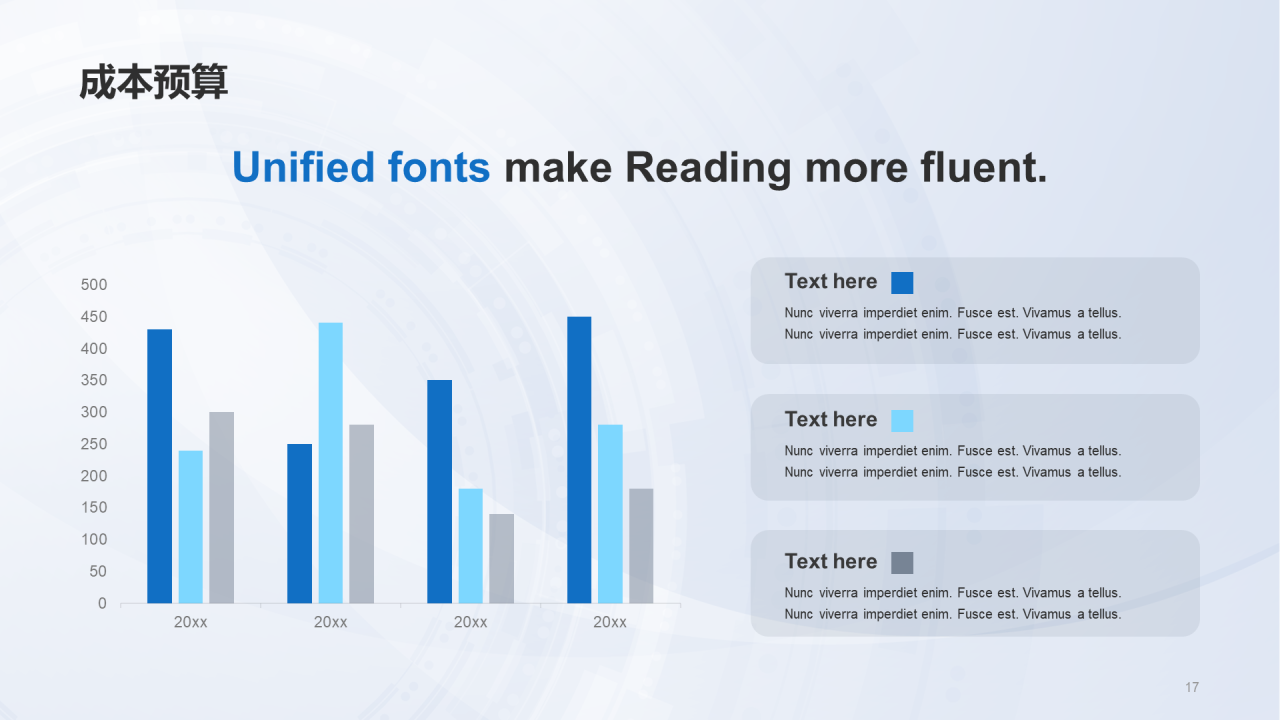 成本预算

Unified fonts make Reading more fluent.

500
450
400
350
300
250
200
150
100
50
0

20xx 20xx 20xx 20xx

Text here
Nunc viverra imperdiet enim. Fusce est. Vivamus a tellus.
Nunc viverra imperdiet enim. Fusce est. Vivamus a tellus.

Text here
Nunc viverra imperdiet enim. Fusce est. Vivamus a tellus.
Nunc viverra imperdiet enim. Fusce est. Vivamus a tellus.

Text here
Nunc viverra imperdiet enim. Fusce est. Vivamus a tellus.
Nunc viverra imperdiet enim. Fusce est. Vivamus a tellus.

17